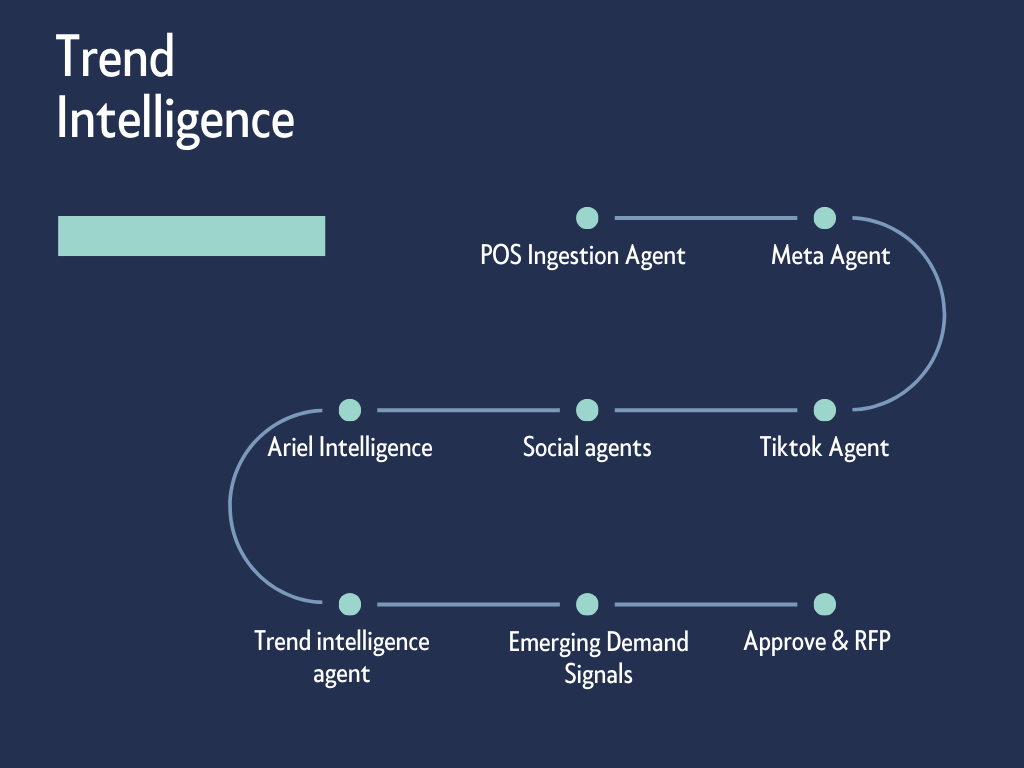 Trend Intelligence

POS Ingestion Agent

Meta Agent

Tiktok Agent

Social agents

Ariel Intelligence

Trend intelligence agent

Emerging Demand Signals

Approve & RFP